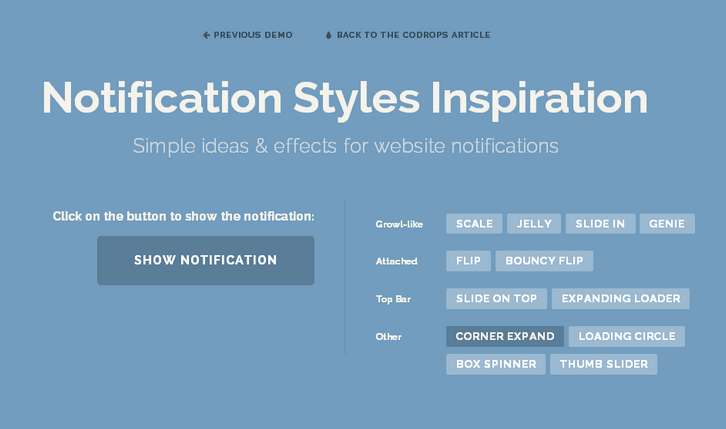 PREVIOUS DEMO BACK TO THE CODROPS ARTICLE

Notification Styles Inspiration

Simple ideas & effects for website notifications

Click on the button to show the notification:

SHOW NOTIFICATION

Growl-like SCALE JELLY SLIDE IN GENIE

Attached FLIP BOUNCY FLIP

Top Bar SLIDE ON TOP EXPANDING LOADER

Other CORNER EXPAND LOADING CIRCLE BOX SPINNER THUMB SLIDER